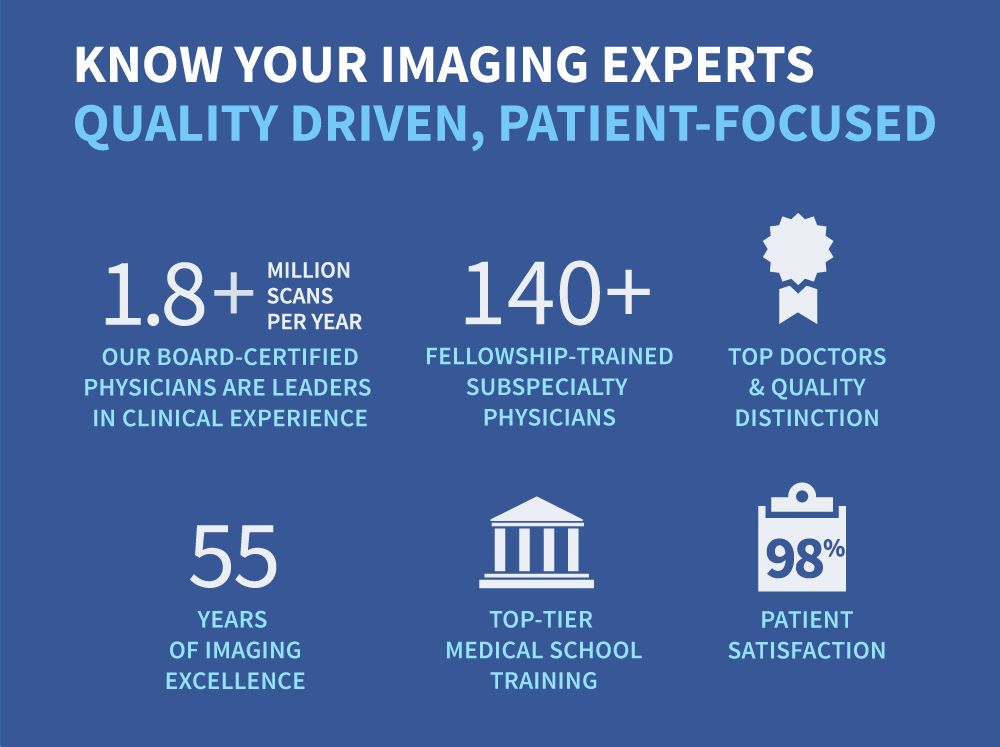 KNOW YOUR IMAGING EXPERTS
QUALITY DRIVEN, PATIENT-FOCUSED

1.8+ MILLION SCANS PER YEAR
OUR BOARD-CERTIFIED PHYSICIANS ARE LEADERS IN CLINICAL EXPERIENCE

140+
FELLOWSHIP-TRAINED SUBSPECIALTY PHYSICIANS

TOP DOCTORS & QUALITY DISTINCTION

55
YEARS OF IMAGING EXCELLENCE

TOP-TIER MEDICAL SCHOOL TRAINING

98%
PATIENT SATISFACTION